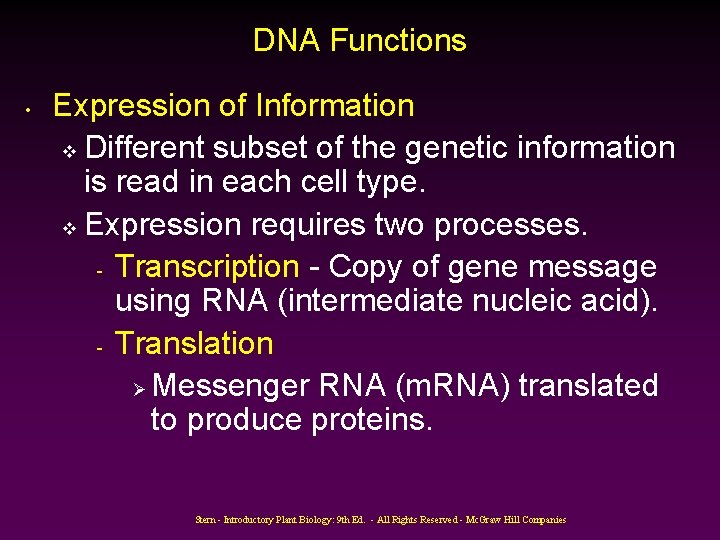 DNA Functions

• Expression of Information
  ❖ Different subset of the genetic information is read in each cell type.
  ❖ Expression requires two processes.
    - Transcription - Copy of gene message using RNA (intermediate nucleic acid).
    - Translation
      ➢ Messenger RNA (mRNA) translated to produce proteins.

Stern - Introductory Plant Biology: 9th Ed. - All Rights Reserved - McGraw Hill Companies